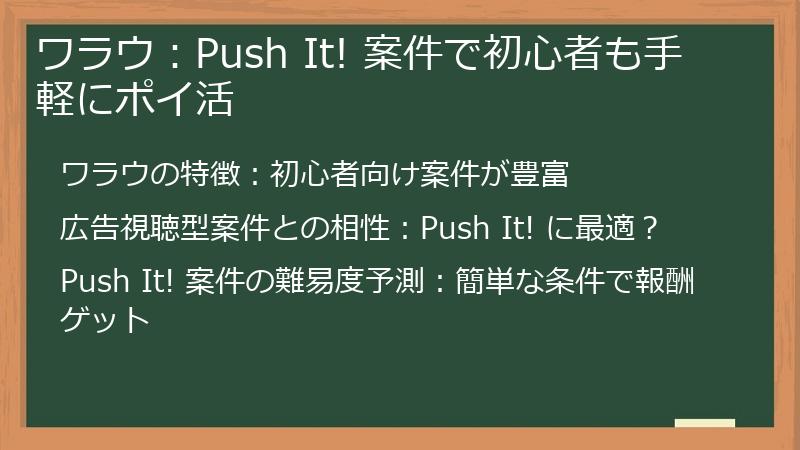 ワラウ：Push It! 案件で初心者も手軽にポイ活

ワラウの特徴：初心者向け案件が豊富

広告視聴型案件との相性：Push It! に最適？

Push It! 案件の難易度予測：簡単な条件で報酬ゲット